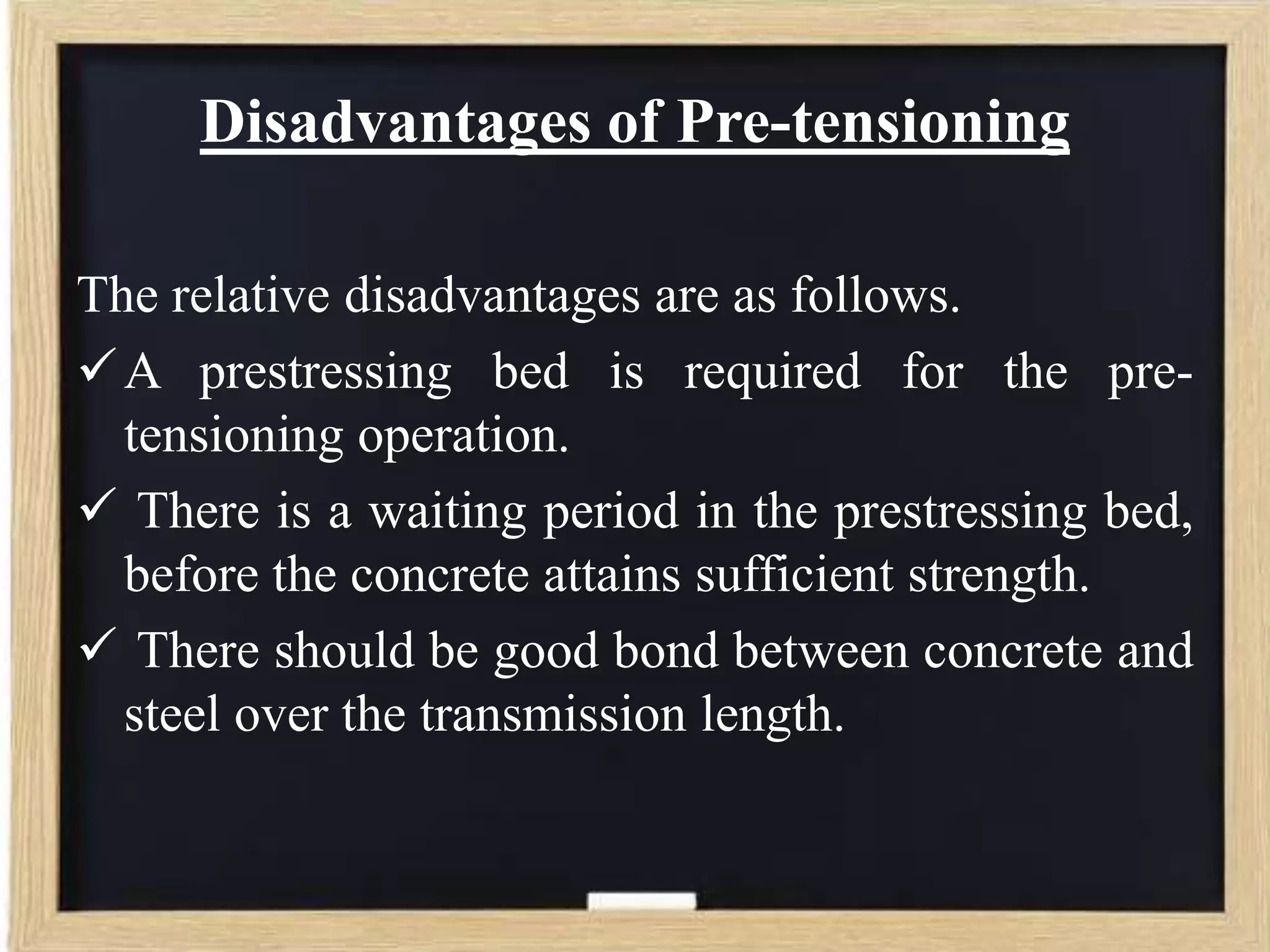 Disadvantages of Pre-tensioning

The relative disadvantages are as follows.

✓ A prestressing bed is required for the pre-tensioning operation.

✓ There is a waiting period in the prestressing bed, before the concrete attains sufficient strength.

✓ There should be good bond between concrete and steel over the transmission length.